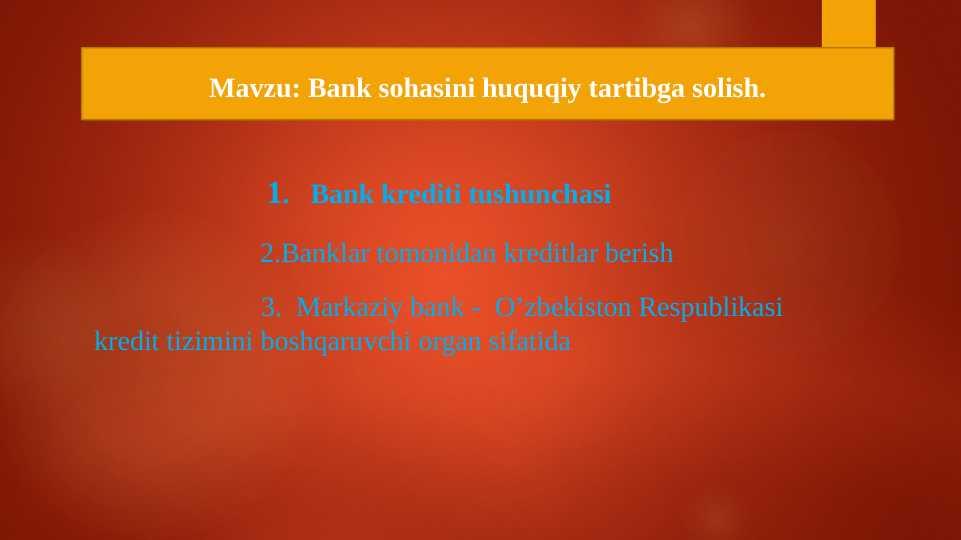 Mavzu: Bank sohasini huquqiy tartibga solish.

1. Bank krediti tushunchasi

2.Banklar tomonidan kreditlar berish

3. Markaziy bank - O’zbekiston Respublikasi kredit tizimini boshqaruvchi organ sifatida